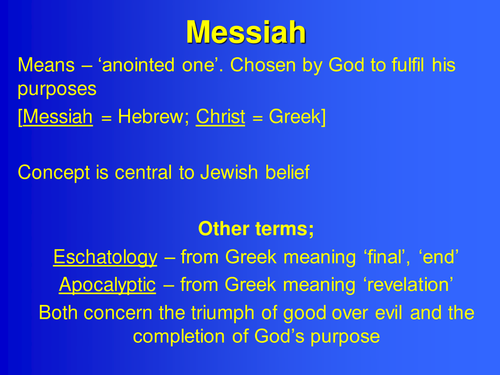 Messiah

Means – ‘anointed one’. Chosen by God to fulfil his purposes

[Messiah = Hebrew; Christ = Greek]

Concept is central to Jewish belief

Other terms;

Eschatology – from Greek meaning ‘final’, ‘end’

Apocalyptic – from Greek meaning ‘revelation’

Both concern the triumph of good over evil and the completion of God’s purpose